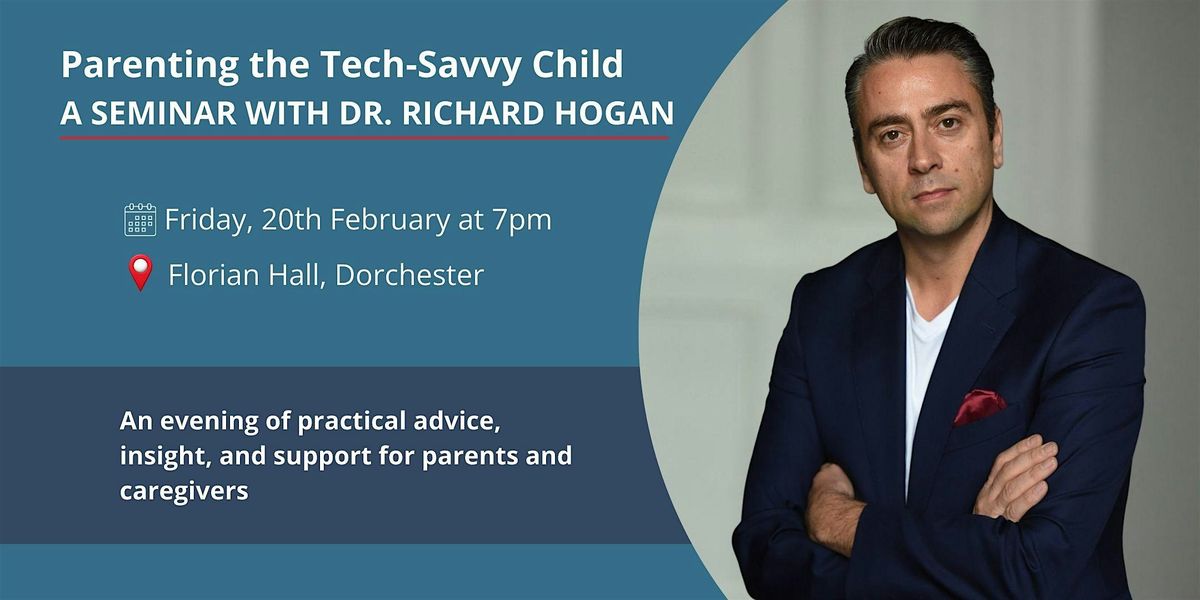 Parenting the Tech-Savvy Child
A SEMINAR WITH DR. RICHARD HOGAN

Friday, 20th February at 7pm

Florian Hall, Dorchester

An evening of practical advice, insight, and support for parents and caregivers